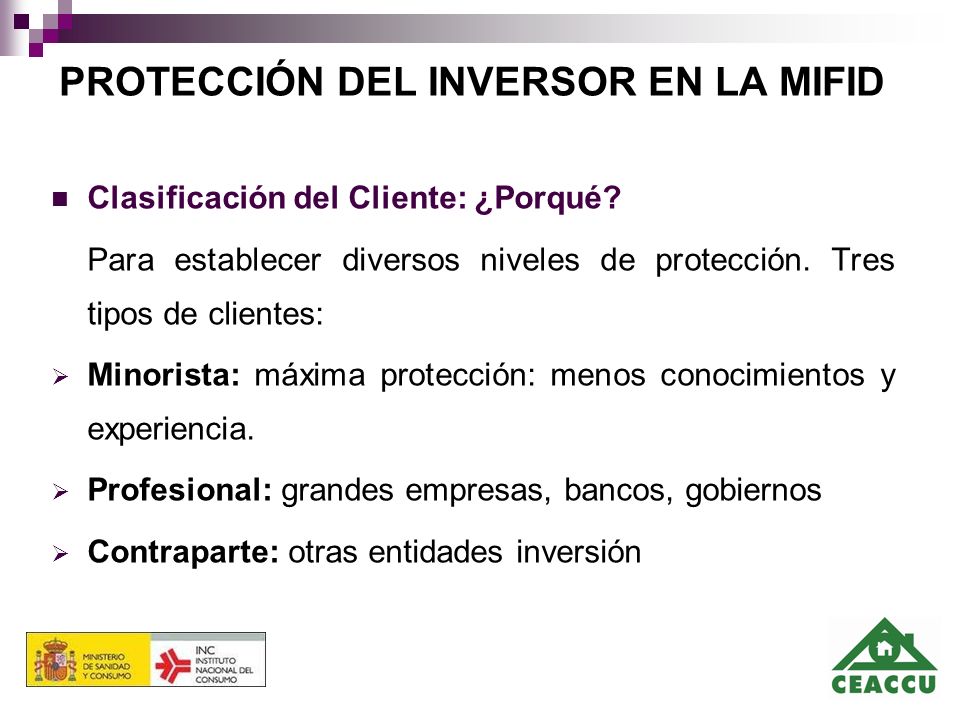 PROTECCIÓN DEL INVERSOR EN LA MIFID

Clasificación del Cliente: ¿Porqué?

Para establecer diversos niveles de protección. Tres tipos de clientes:

Minorista: máxima protección: menos conocimientos y experiencia.

Profesional: grandes empresas, bancos, gobiernos

Contraparte: otras entidades inversión

MINISTERIO DE SANIDAD Y CONSUMO

INC INSTITUTO NACIONAL DEL CONSUMO

CEACCU